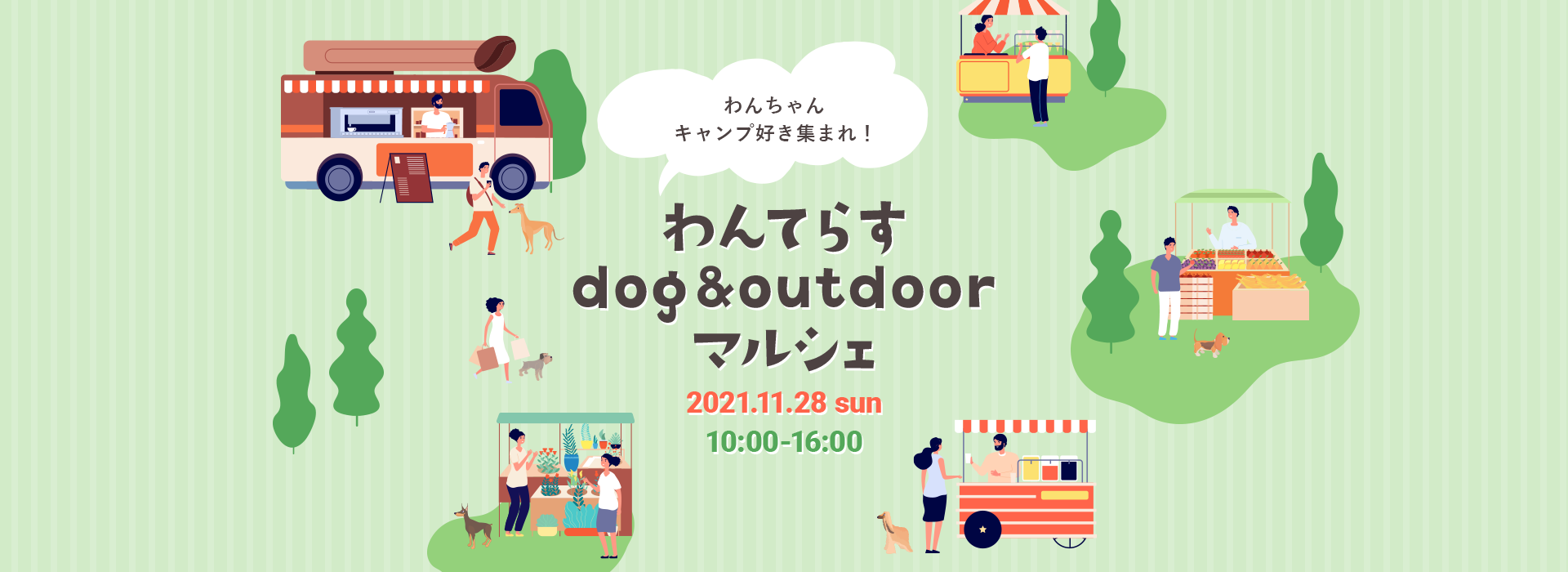 わんちゃん
キャンプ好き集まれ！

わんてらす
dog&outdoor
マルシェ

2021.11.28 sun
10:00-16:00